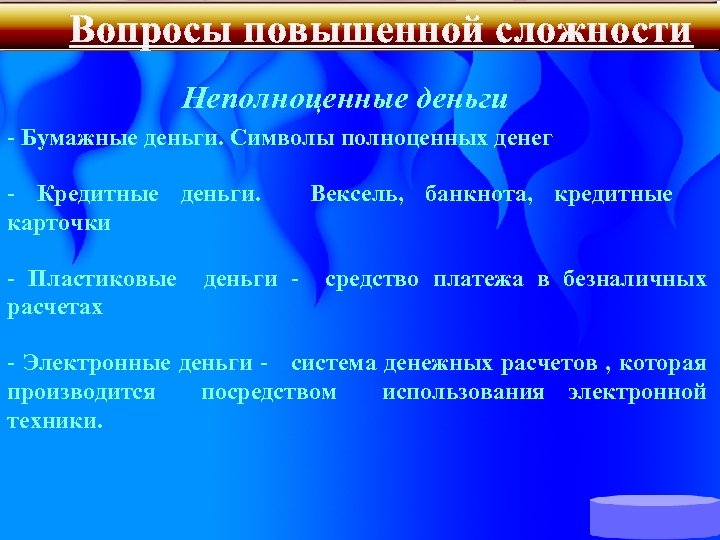 Вопросы повышенной сложности

Неполноценные деньги

- Бумажные деньги. Символы полноценных денег

- Кредитные деньги. Вексель, банкнота, кредитные карточки

- Пластиковые деньги - средство платежа в безналичных расчетах

- Электронные деньги - система денежных расчетов , которая производится посредством использования электронной техники.